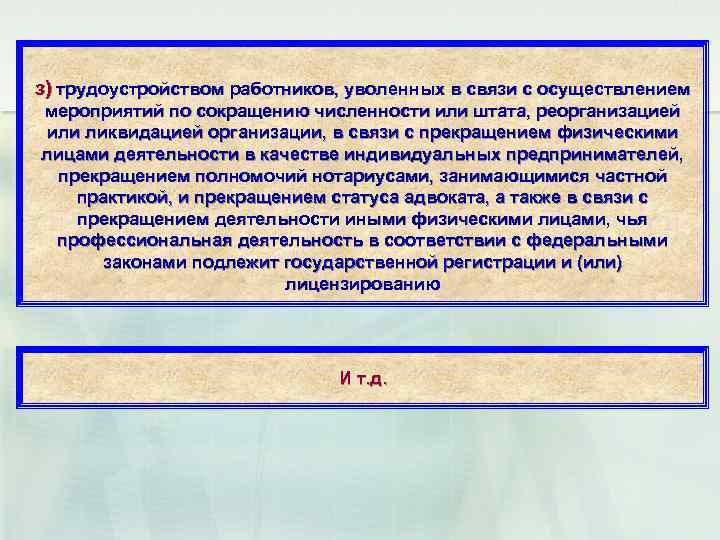 з) трудоустройством работников, уволенных в связи с осуществлением мероприятий по сокращению численности или штата, реорганизацией или ликвидацией организации, в связи с прекращением физическими лицами деятельности в качестве индивидуальных предпринимателей, прекращением полномочий нотариусами, занимающимися частной практикой, и прекращением статуса адвоката, а также в связи с прекращением деятельности иными физическими лицами, чья профессиональная деятельность в соответствии с федеральными законами подлежит государственной регистрации и (или) лицензированию

И т.д.